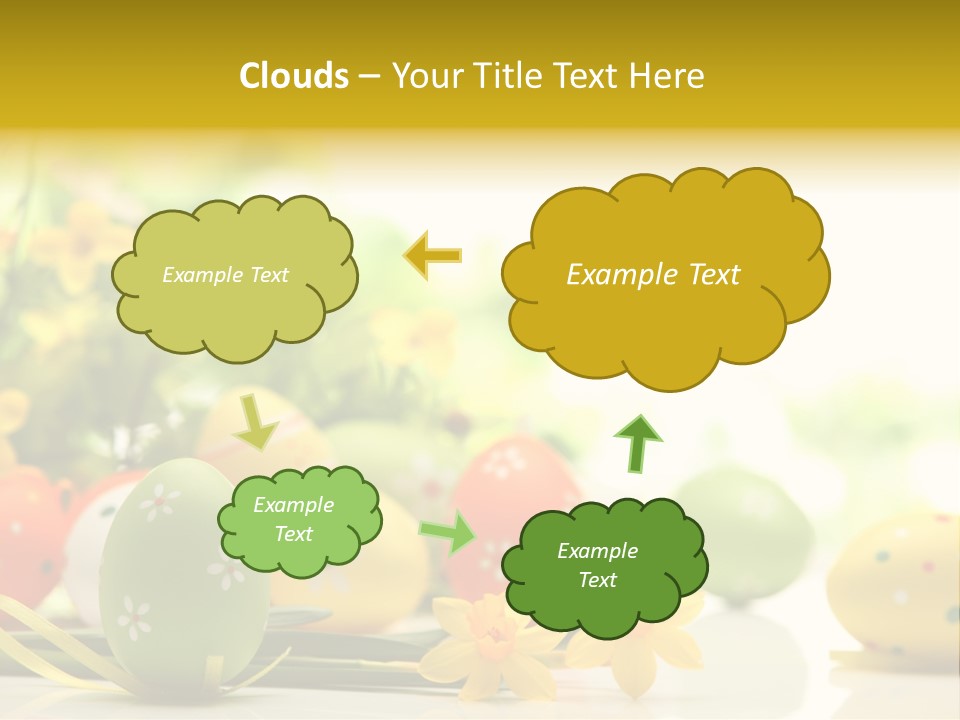 Clouds – Your Title Text Here

Example Text

Example Text

Example Text

Example Text